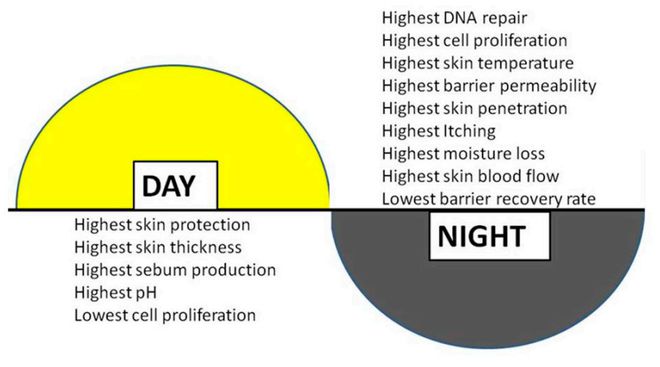 DAY

Highest skin protection
Highest skin thickness
Highest sebum production
Highest pH
Lowest cell proliferation

Highest DNA repair
Highest cell proliferation
Highest skin temperature
Highest barrier permeability
Highest skin penetration
Highest Itching
Highest moisture loss
Highest skin blood flow
Lowest barrier recovery rate

NIGHT